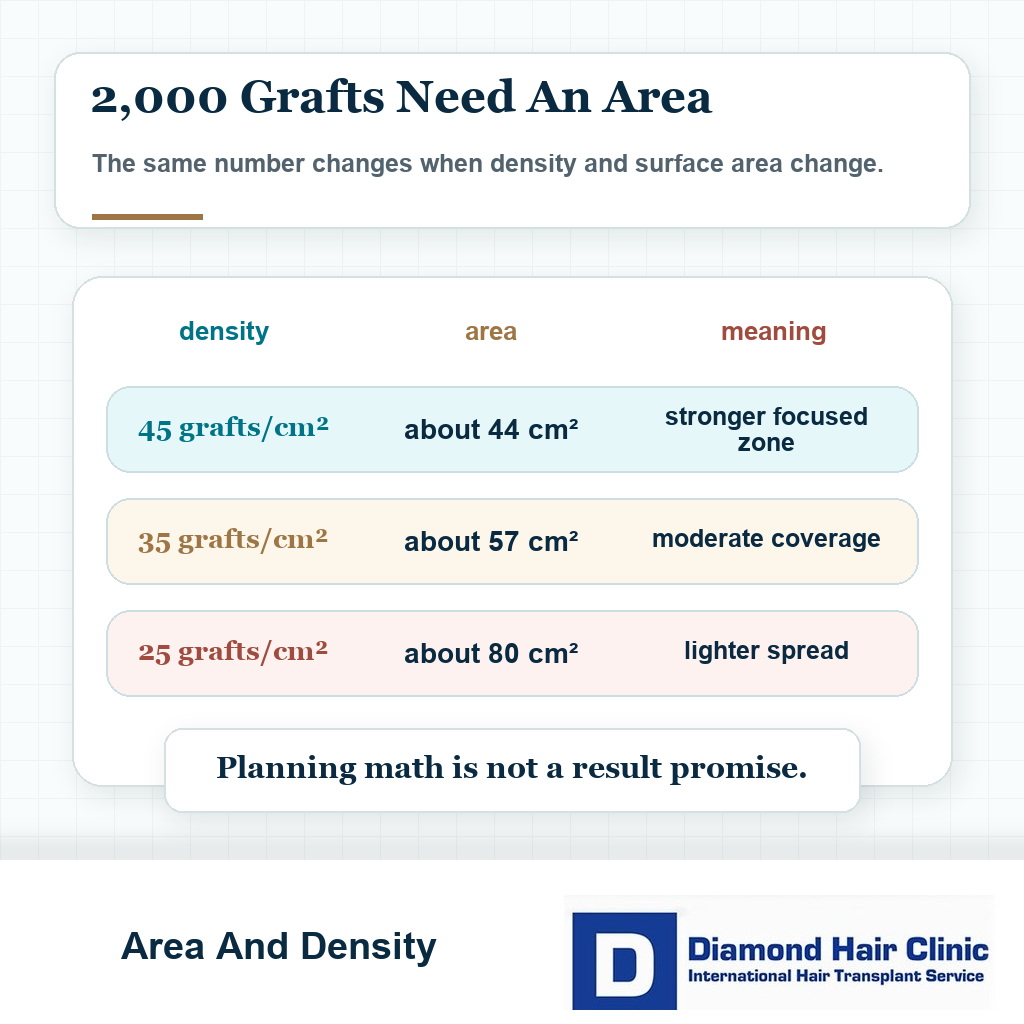 2,000 Grafts Need An Area

The same number changes when density and surface area change.

| density | area | meaning |
|---|---|---|
| 45 grafts/cm² | about 44 cm² | stronger focused zone |
| 35 grafts/cm² | about 57 cm² | moderate coverage |
| 25 grafts/cm² | about 80 cm² | lighter spread |

Planning math is not a result promise.

Area And Density

D Diamond Hair Clinic
International Hair Transplant Service